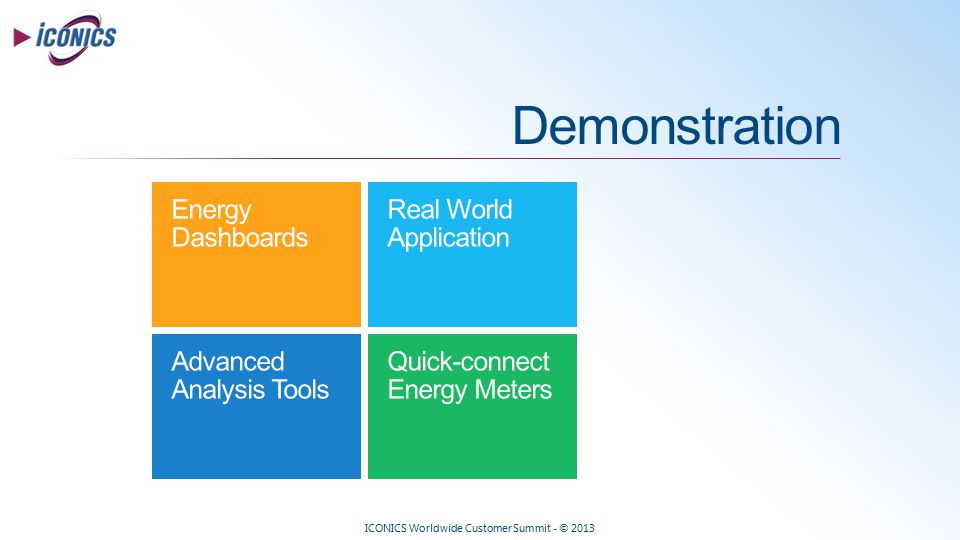 ICONICS

Demonstration

Energy Dashboards

Real World Application

Advanced Analysis Tools

Quick-connect Energy Meters

ICONICS Worldwide Customer Summit - © 2013